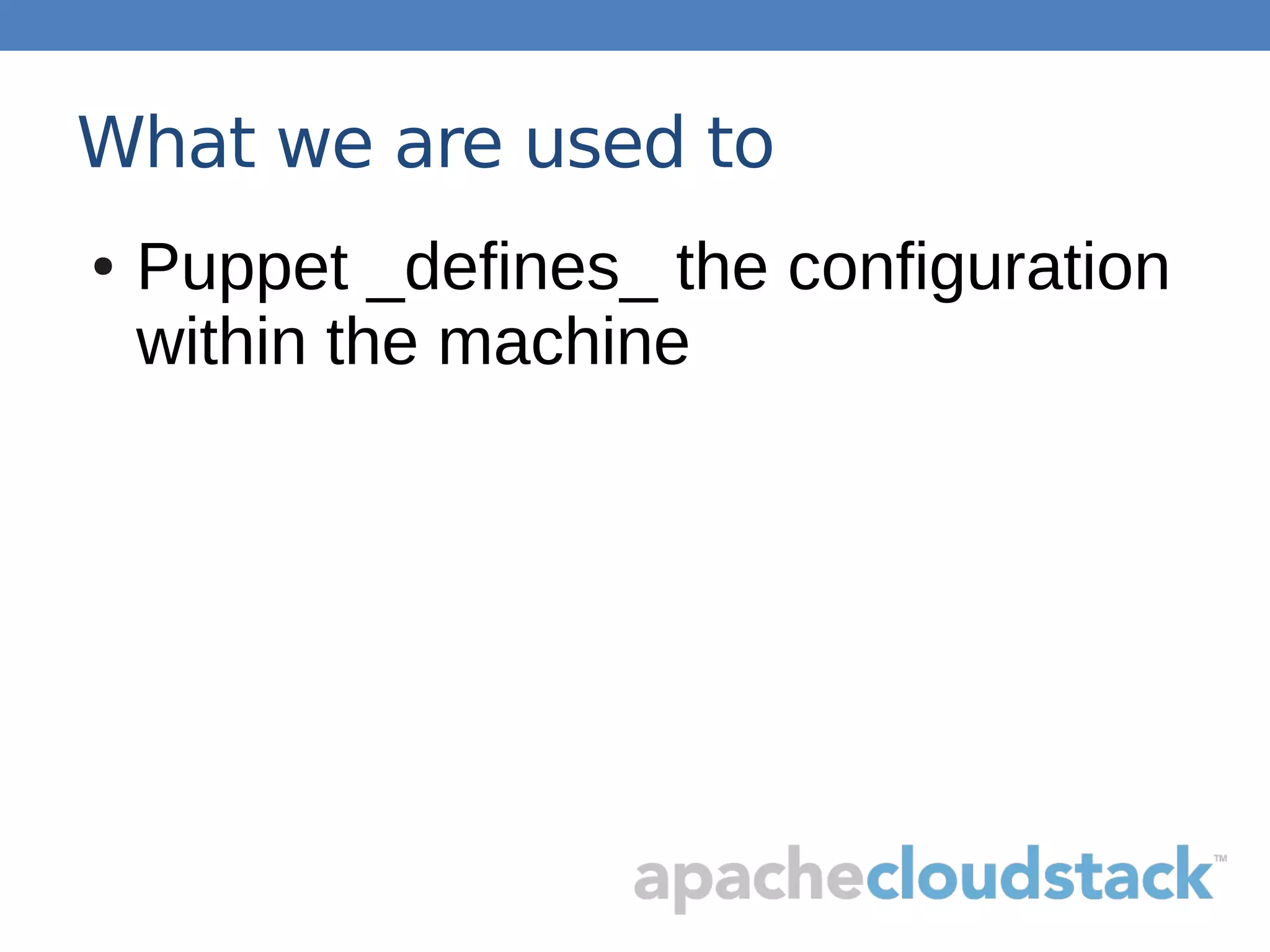 What we are used to

• Puppet _defines_ the configuration within the machine

apachecloudstack™